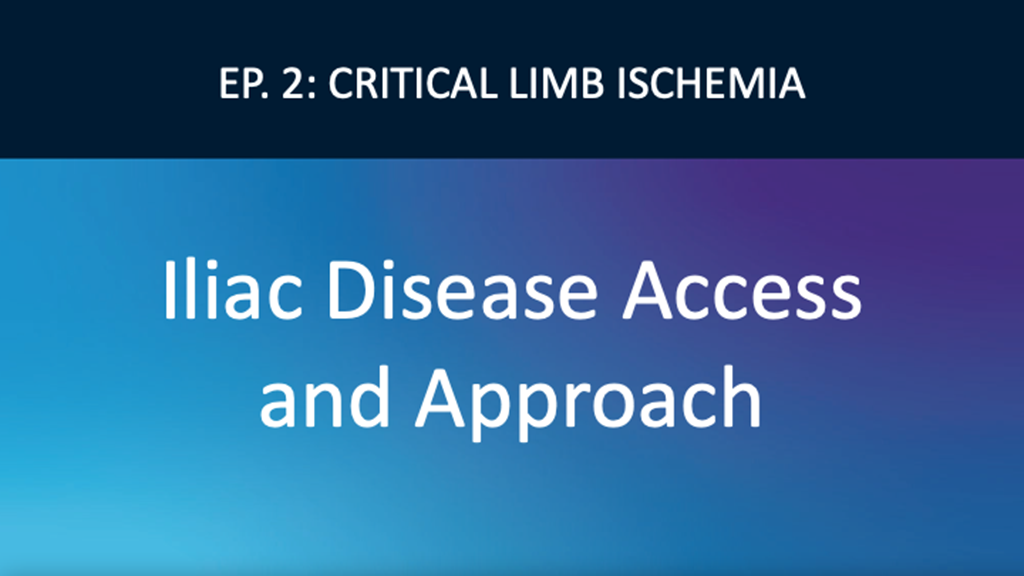 EP. 2: CRITICAL LIMB ISCHEMIA

Iliac Disease Access and Approach